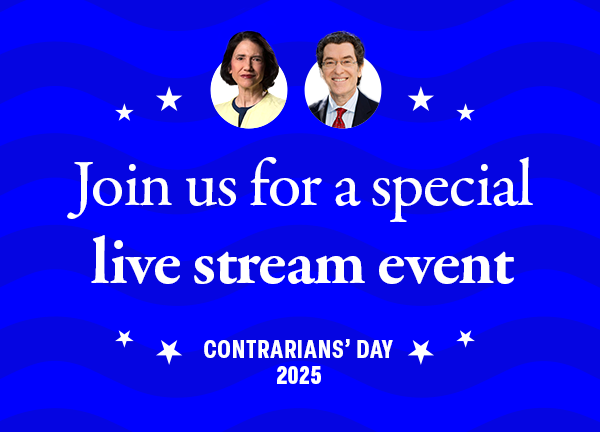 Join us for a special
live stream event

CONTRARIANS' DAY
2025